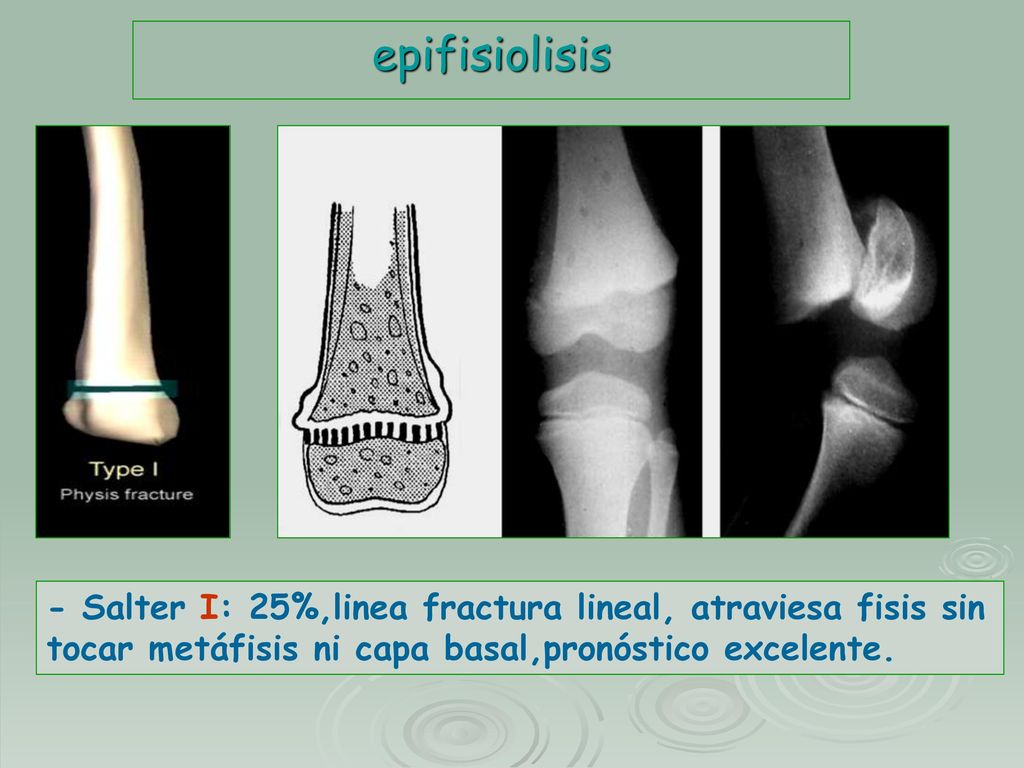 epifisiolisis

Type I
Physis fracture

- Salter I: 25%,linea fractura lineal, atraviesa fisis sin tocar metáfisis ni capa basal,pronóstico excelente.